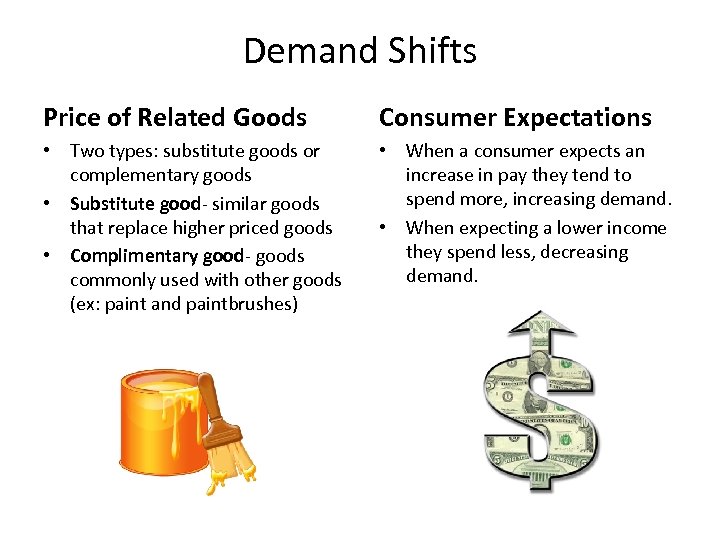 Demand Shifts

Price of Related Goods

• Two types: substitute goods or complementary goods
• Substitute good- similar goods that replace higher priced goods
• Complimentary good- goods commonly used with other goods (ex: paint and paintbrushes)

Consumer Expectations

• When a consumer expects an increase in pay they tend to spend more, increasing demand.
• When expecting a lower income they spend less, decreasing demand.